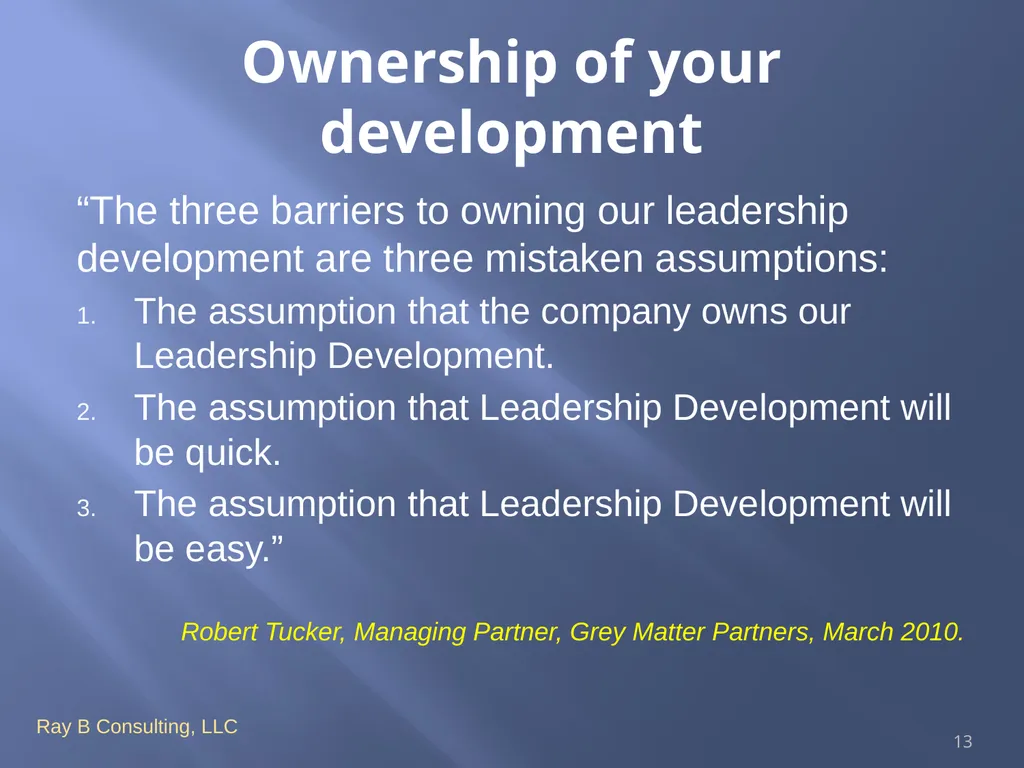 Ownership of your development

“The three barriers to owning our leadership development are three mistaken assumptions:

1. The assumption that the company owns our Leadership Development.
2. The assumption that Leadership Development will be quick.
3. The assumption that Leadership Development will be easy.”

Robert Tucker, Managing Partner, Grey Matter Partners, March 2010.

Ray B Consulting, LLC

13